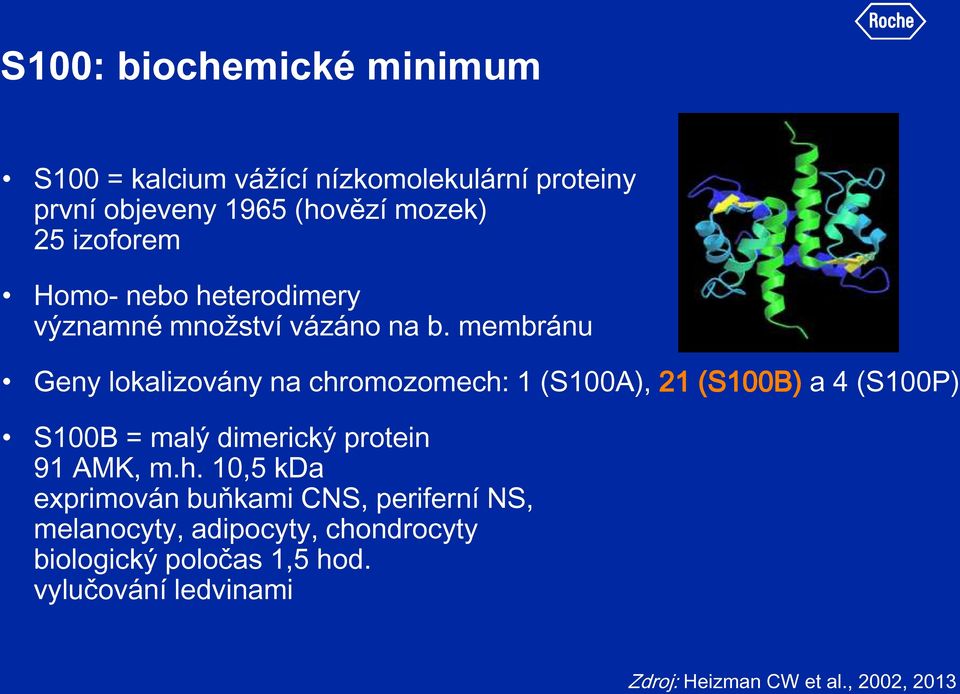 Roche

S100: biochemické minimum

• S100 = kalcium vážící nízkomolekulární proteiny
první objeveny 1965 (hovězí mozek)
25 izoforem

• Homo- nebo heterodimery
významné množství vázáno na b. membránu

• Geny lokalizovány na chromozomech: 1 (S100A), 21 (S100B) a 4 (S100P)

• S100B = malý dimerický protein
91 AMK, m.h. 10,5 kDa
exprimován buňkami CNS, periferní NS,
melanocyty, adipocyty, chondrocyty
biologický poločas 1,5 hod.
vylučování ledvinami

Zdroj: Heizman CW et al., 2002, 2013